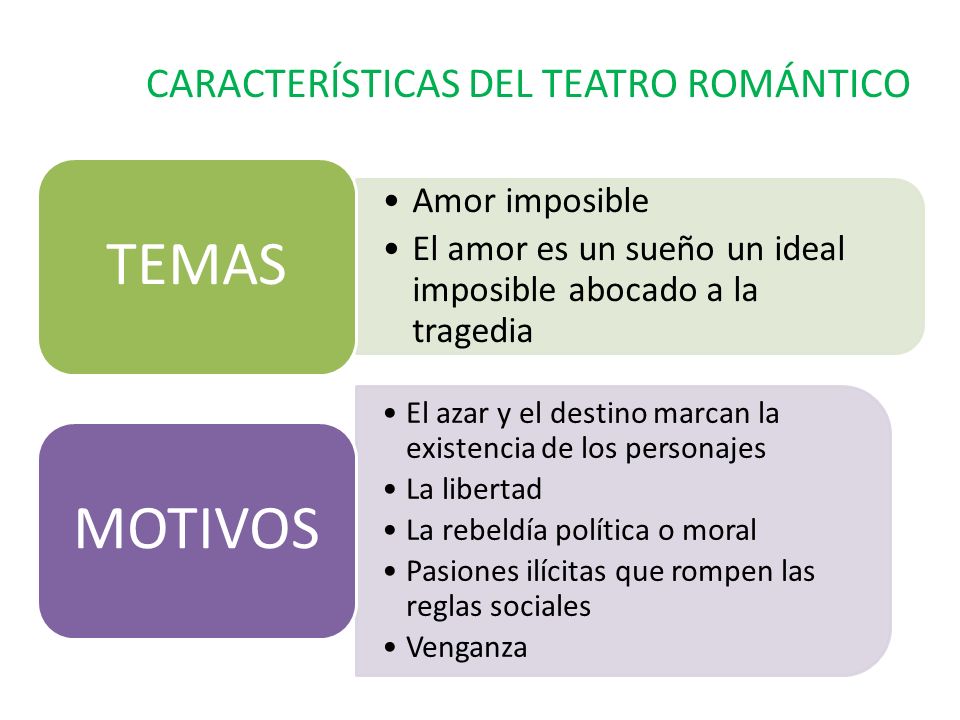 CARACTERÍSTICAS DEL TEATRO ROMÁNTICO

TEMAS

• Amor imposible
• El amor es un sueño un ideal imposible abocado a la tragedia

MOTIVOS

• El azar y el destino marcan la existencia de los personajes
• La libertad
• La rebeldía política o moral
• Pasiones ilícitas que rompen las reglas sociales
• Venganza